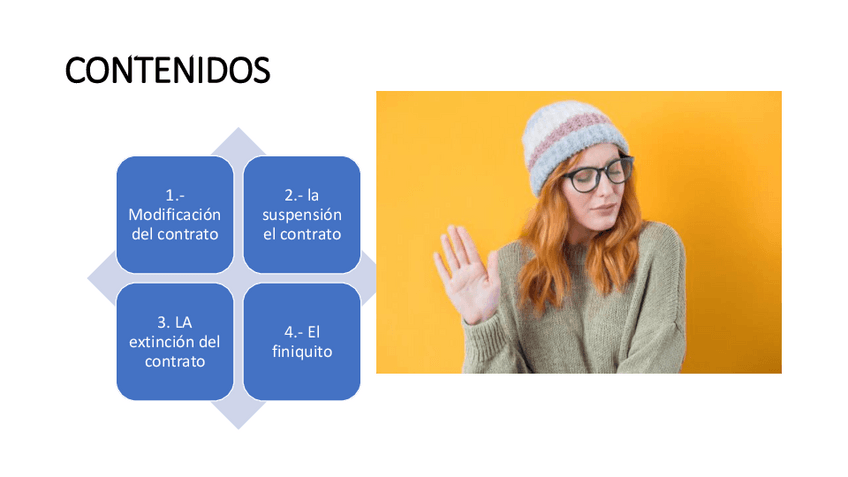 CONTENIDOS

1.- Modificación del contrato

2.- la suspensión el contrato

3. LA extinción del contrato

4.- El finiquito